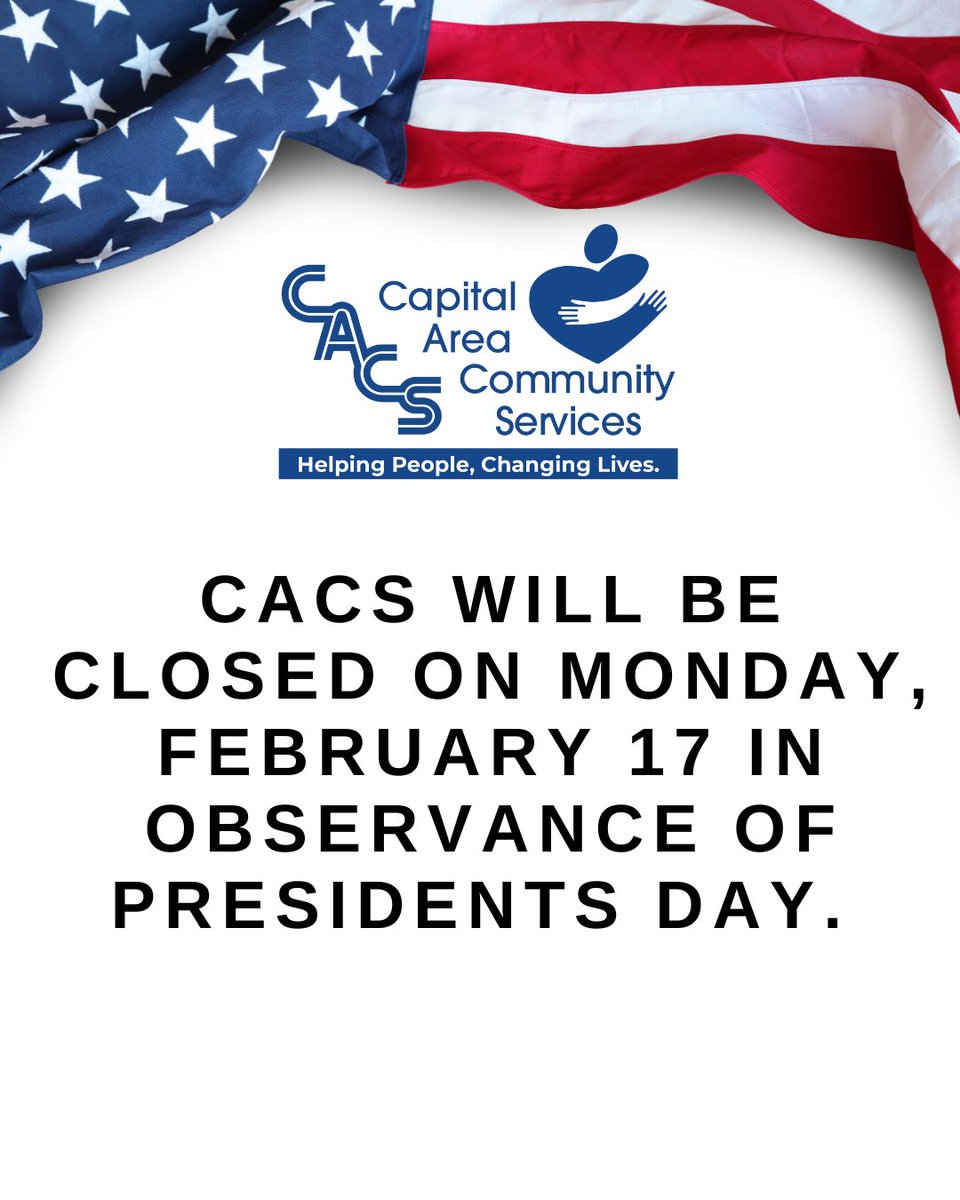 CACS

Capital Area Community Services

Helping People, Changing Lives.

CACS WILL BE CLOSED ON MONDAY, FEBRUARY 17 IN OBSERVANCE OF PRESIDENTS DAY.